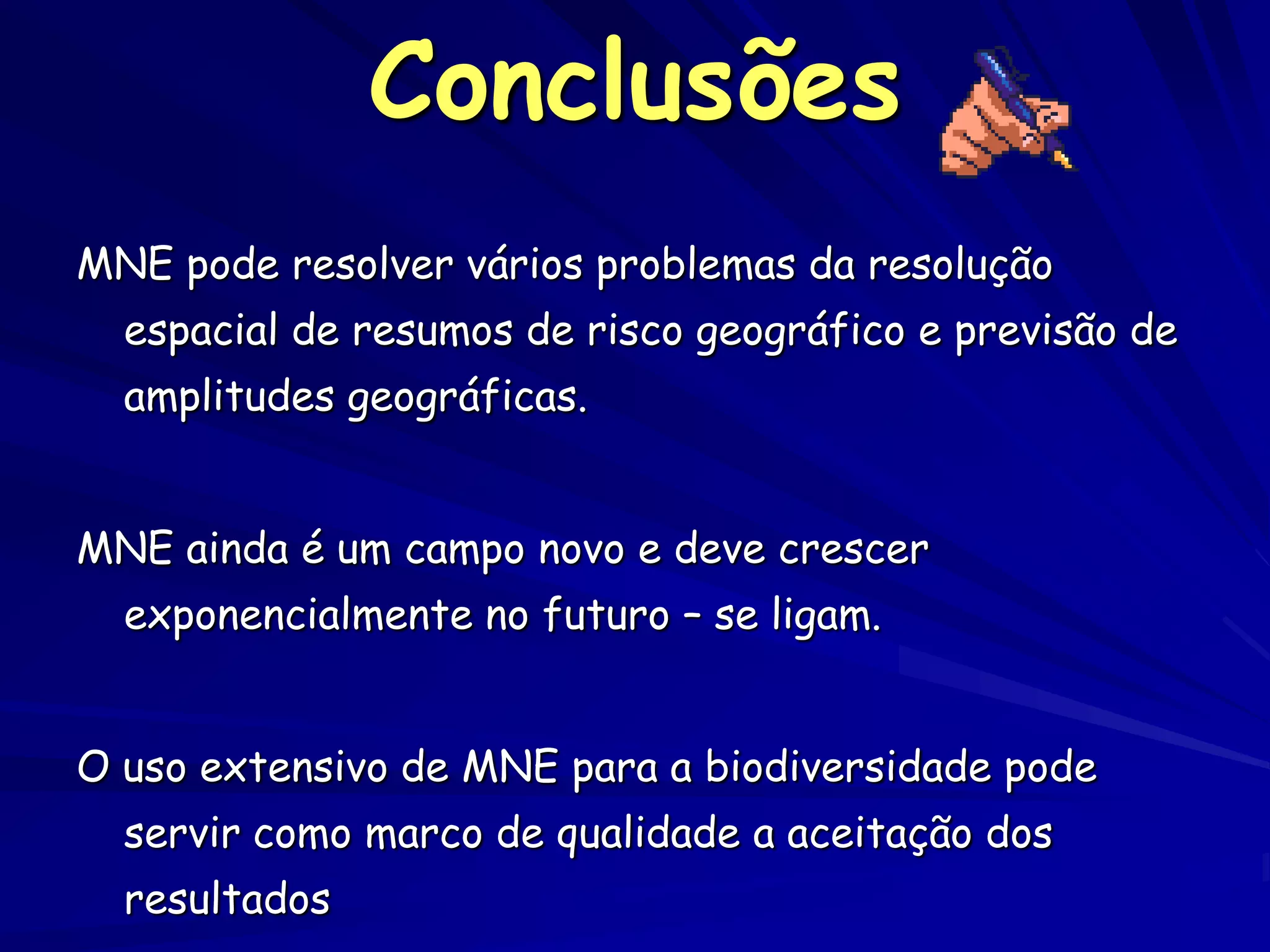 Conclusões

MNE pode resolver vários problemas da resolução espacial de resumos de risco geográfico e previsão de amplitudes geográficas.

MNE ainda é um campo novo e deve crescer exponencialmente no futuro – se ligam.

O uso extensivo de MNE para a biodiversidade pode servir como marco de qualidade a aceitação dos resultados